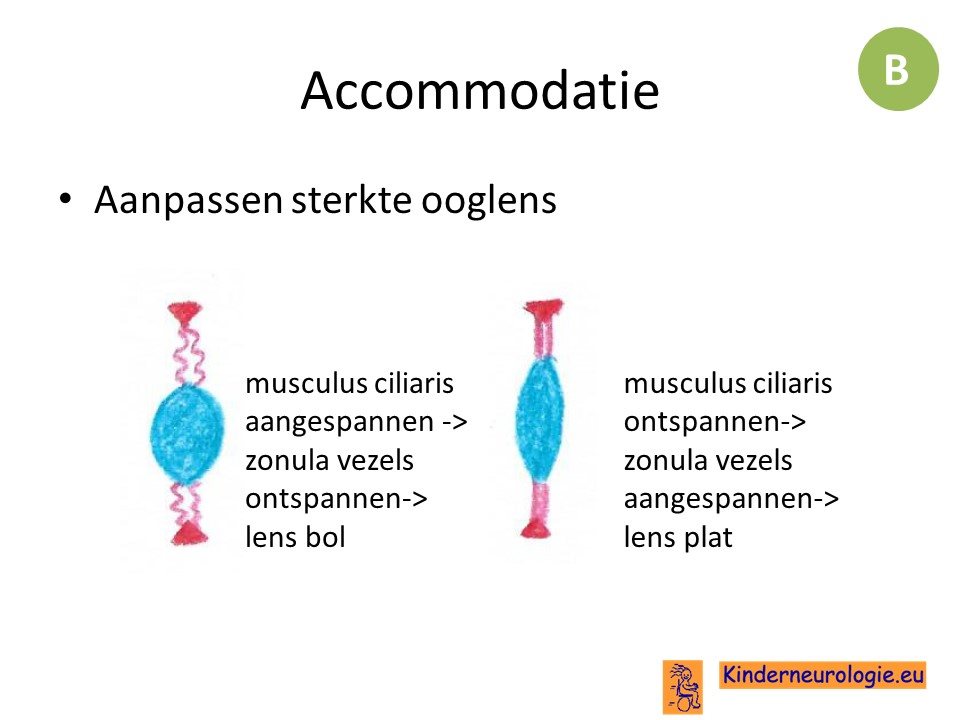 Accommodatie

B

• Aanpassen sterkte ooglens

musculus ciliaris aangespannen -> zonula vezels ontspannen-> lens bol

musculus ciliaris ontspannen-> zonula vezels aangespannen-> lens plat

Kinderneurologie.eu